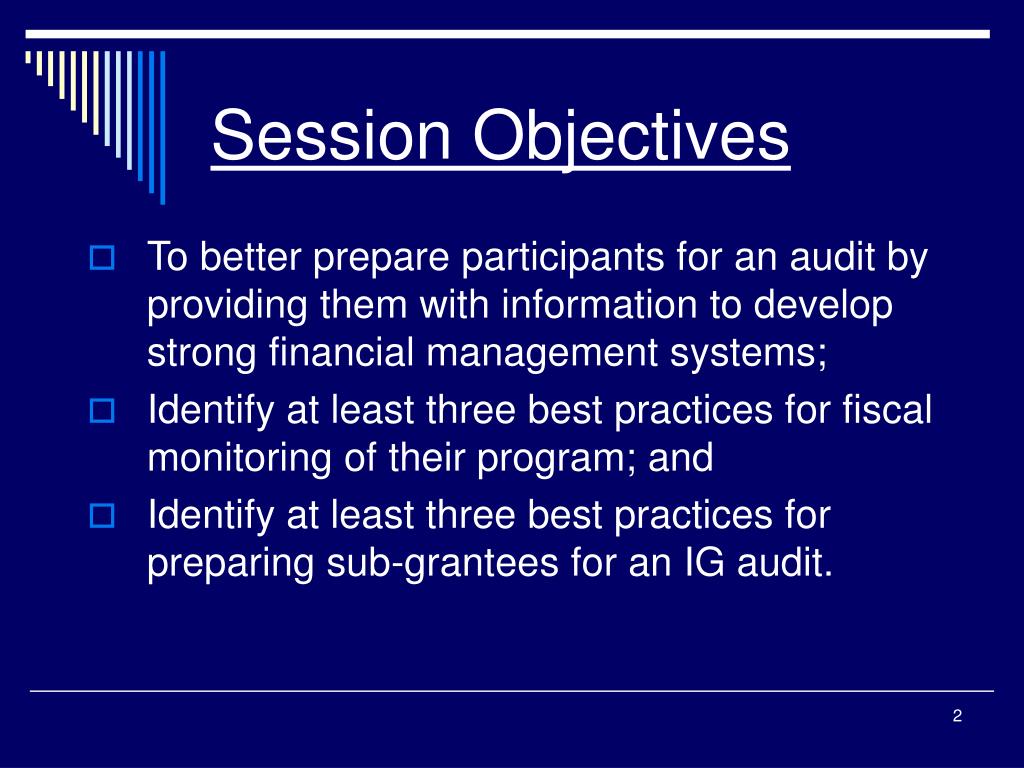 Session Objectives

To better prepare participants for an audit by providing them with information to develop strong financial management systems;

Identify at least three best practices for fiscal monitoring of their program; and

Identify at least three best practices for preparing sub-grantees for an IG audit.

2